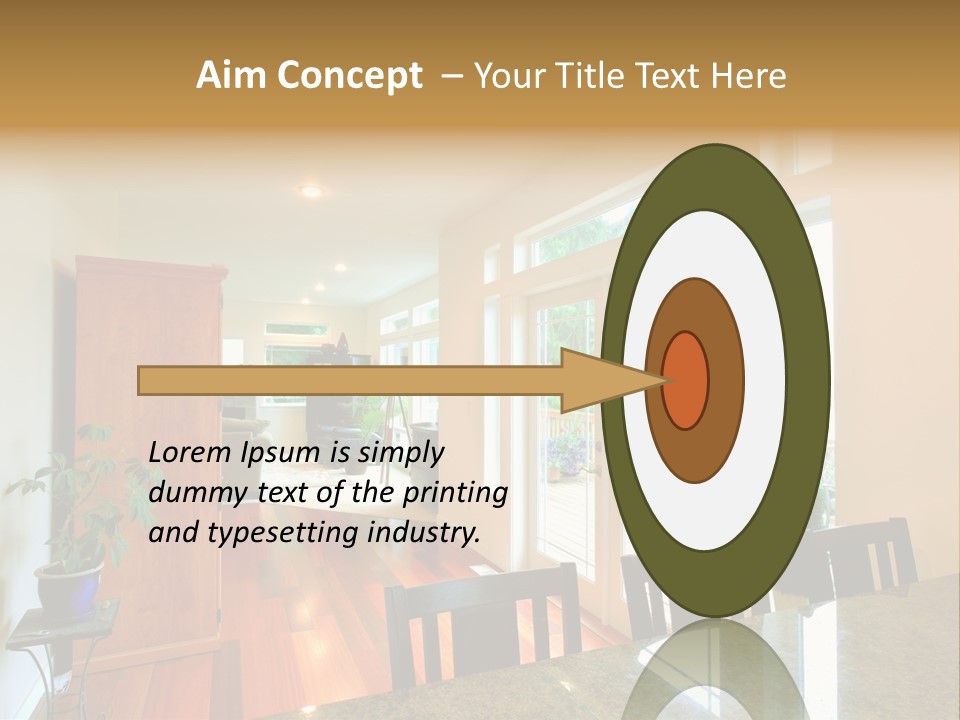 Aim Concept – Your Title Text Here

Lorem Ipsum is simply dummy text of the printing and typesetting industry.